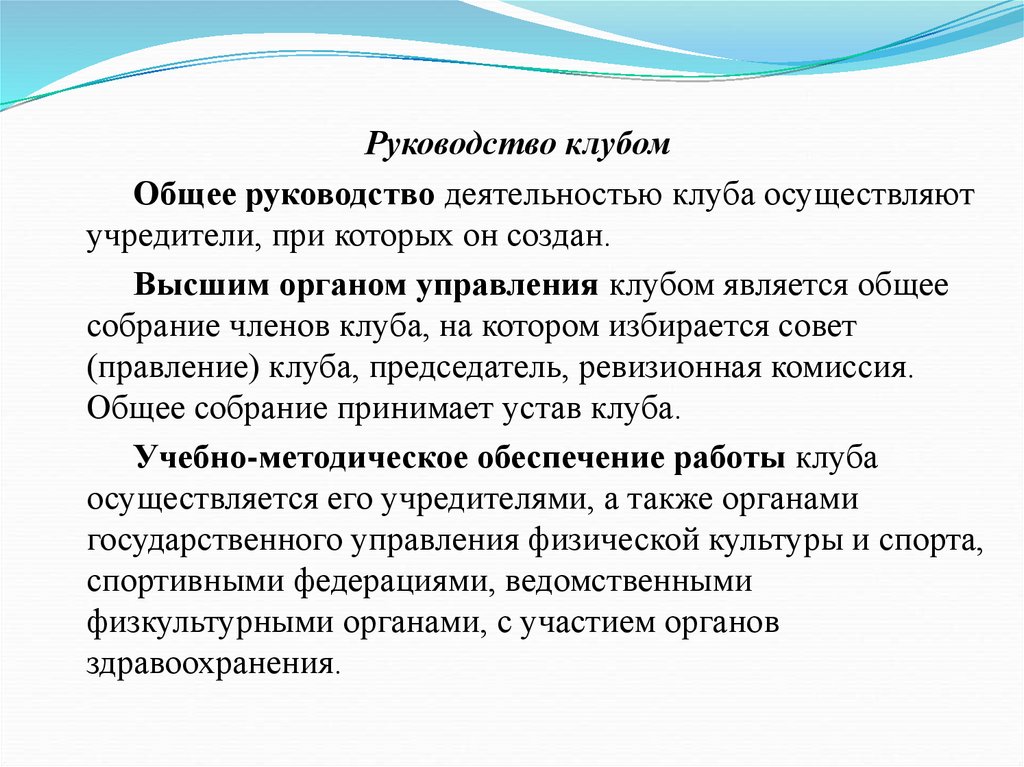 Руководство клубом

Общее руководство деятельностью клуба осуществляют учредители, при которых он создан.

Высшим органом управления клубом является общее собрание членов клуба, на котором избирается совет (правление) клуба, председатель, ревизионная комиссия. Общее собрание принимает устав клуба.

Учебно-методическое обеспечение работы клуба осуществляется его учредителями, а также органами государственного управления физической культуры и спорта, спортивными федерациями, ведомственными физкультурными органами, с участием органов здравоохранения.